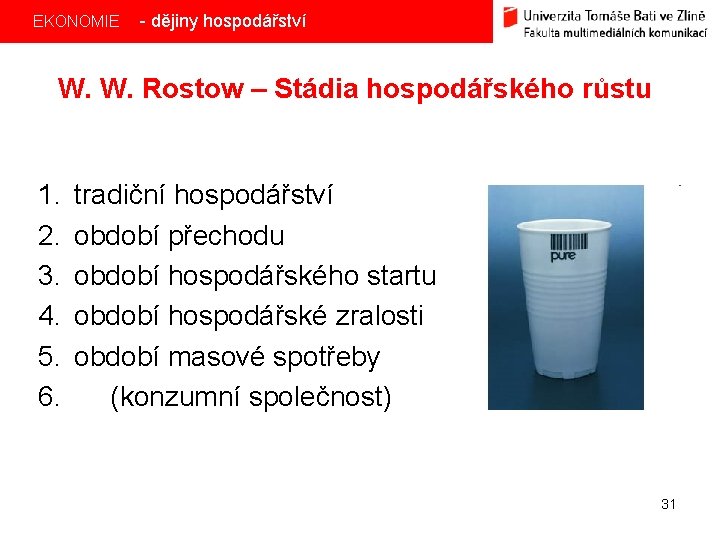 EKONOMIE - dějiny hospodářství

Univerzita Tomáše Bati ve Zlíně
Fakulta multimediálních komunikací

W. W. Rostow – Stádia hospodářského růstu

1. tradiční hospodářství
2. období přechodu
3. období hospodářského startu
4. období hospodářské zralosti
5. období masové spotřeby
6. (konzumní společnost)

pure

31